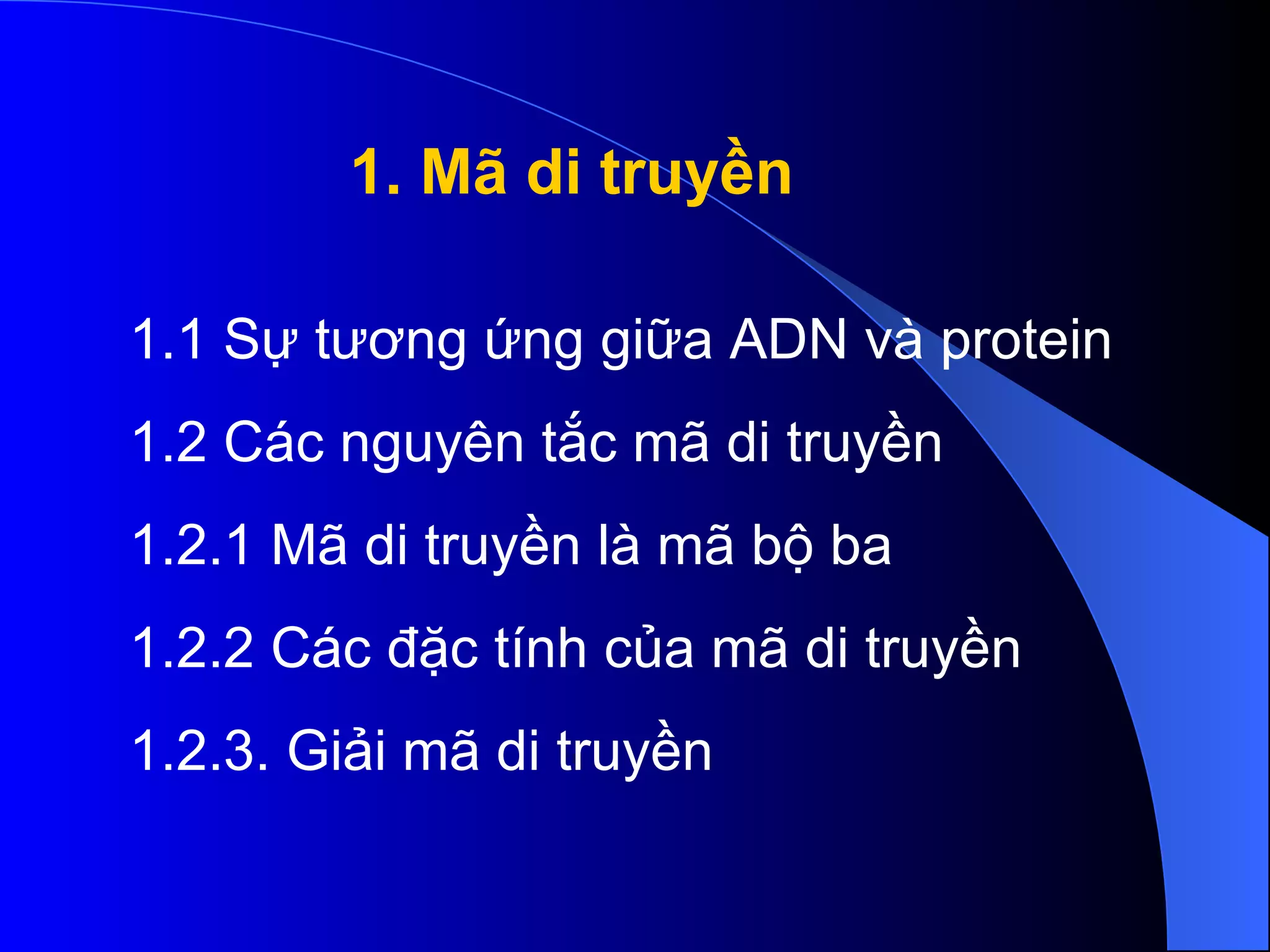 1. Mã di truyền

1.1 Sự tương ứng giữa ADN và protein

1.2 Các nguyên tắc mã di truyền

1.2.1 Mã di truyền là mã bộ ba

1.2.2 Các đặc tính của mã di truyền

1.2.3. Giải mã di truyền